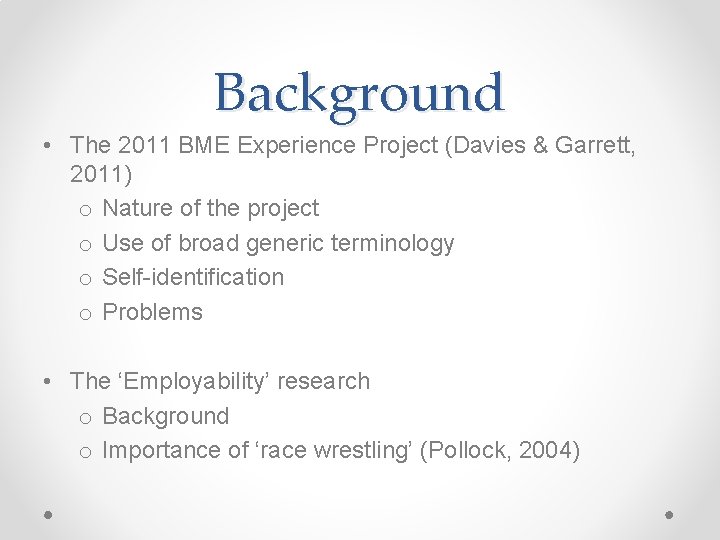 Background

• The 2011 BME Experience Project (Davies & Garrett, 2011)
  o Nature of the project
  o Use of broad generic terminology
  o Self-identification
  o Problems

• The ‘Employability’ research
  o Background
  o Importance of ‘race wrestling’ (Pollock, 2004)